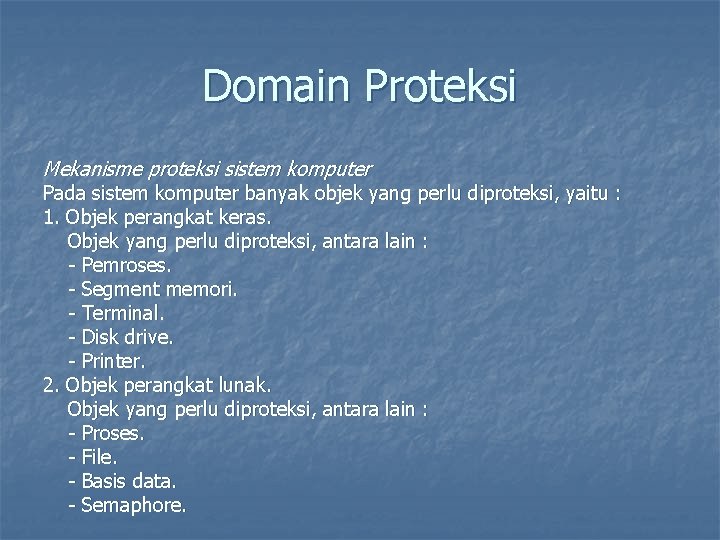 Domain Proteksi

Mekanisme proteksi sistem komputer
Pada sistem komputer banyak objek yang perlu diproteksi, yaitu :
1. Objek perangkat keras.
Objek yang perlu diproteksi, antara lain :
- Pemroses.
- Segment memori.
- Terminal.
- Disk drive.
- Printer.
2. Objek perangkat lunak.
Objek yang perlu diproteksi, antara lain :
- Proses.
- File.
- Basis data.
- Semaphore.